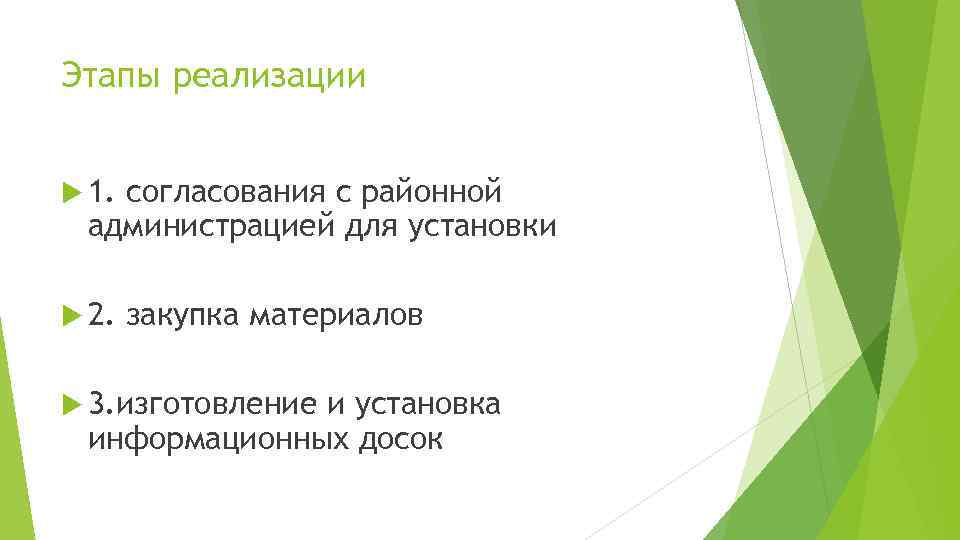 Этапы реализации

1. согласования с районной администрацией для установки

2. закупка материалов

3.изготовление и установка информационных досок